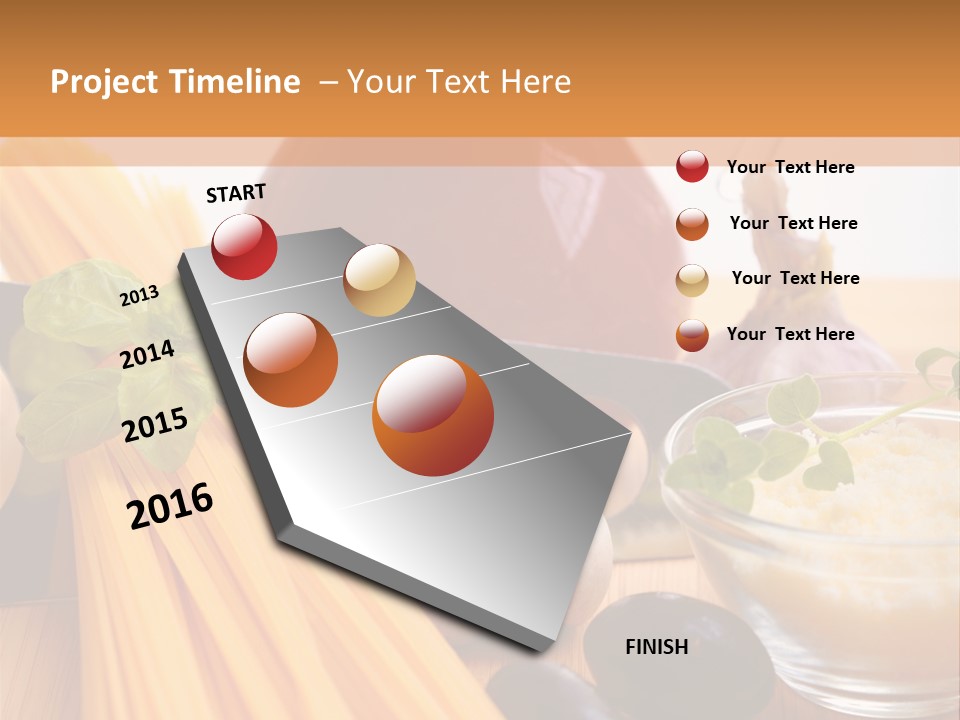 Project Timeline – Your Text Here

START

2013

2014

2015

2016

FINISH

Your Text Here

Your Text Here

Your Text Here

Your Text Here